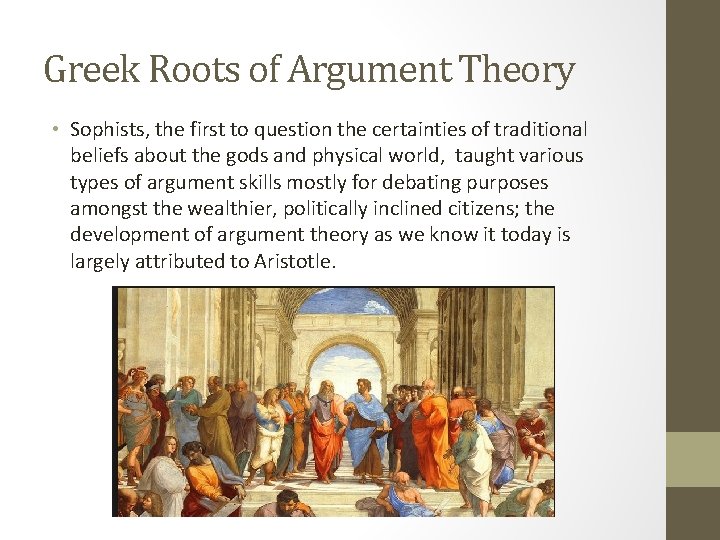 Greek Roots of Argument Theory

• Sophists, the first to question the certainties of traditional beliefs about the gods and physical world, taught various types of argument skills mostly for debating purposes amongst the wealthier, politically inclined citizens; the development of argument theory as we know it today is largely attributed to Aristotle.